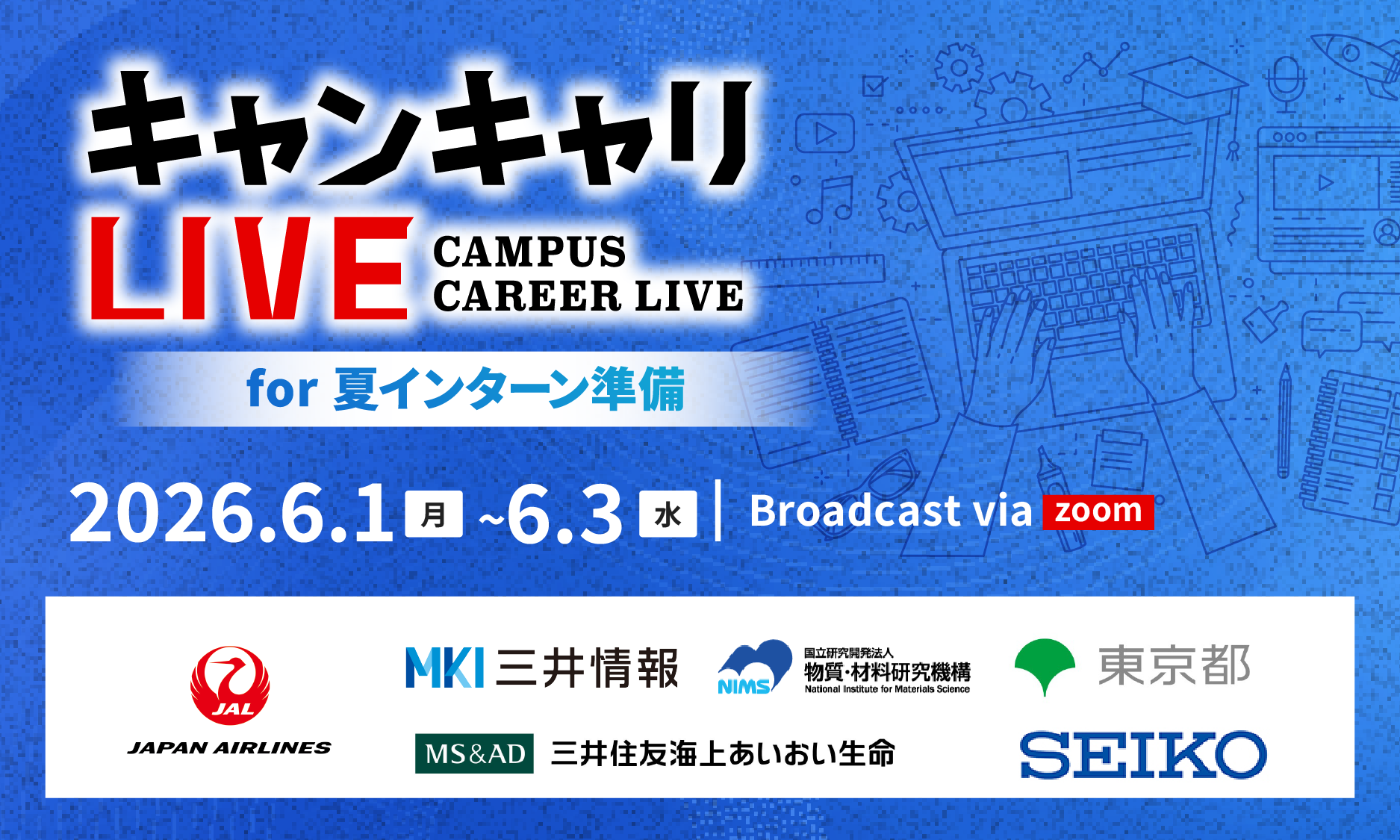 キャンキャリ
LIVE CAMPUS CAREER LIVE

for 夏インターン準備

2026.6.1 月 ~6.3 水 | Broadcast via zoom

JAL
JAPAN AIRLINES

MKI 三井情報

NIMS 国立研究開発法人 物質・材料研究機構 National Institute for Materials Science

東京都

MS&AD 三井住友海上あいおい生命

SEIKO